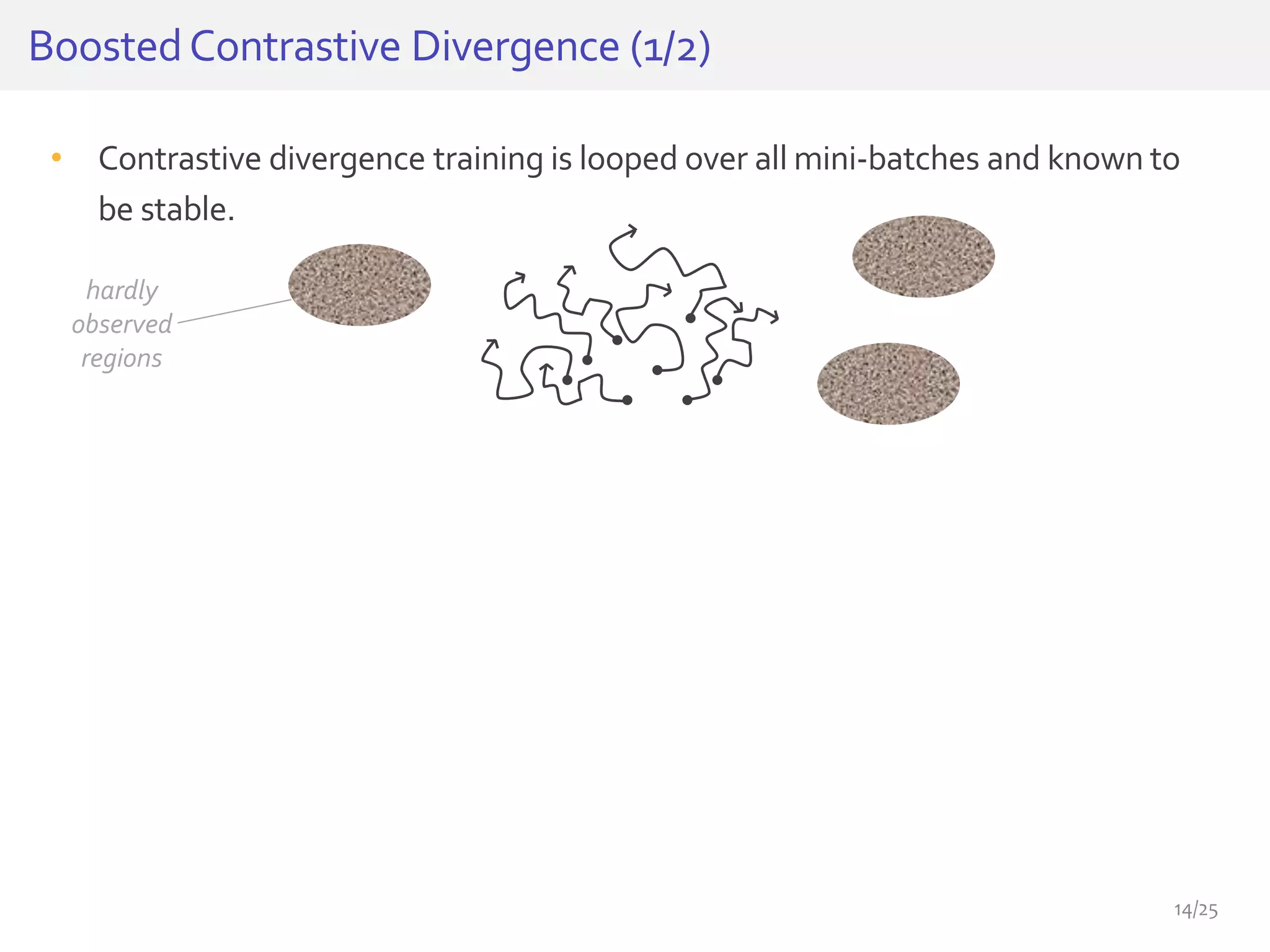 Boosted Contrastive Divergence (1/2)

• Contrastive divergence training is looped over all mini-batches and known to be stable.

hardly observed regions

14/25